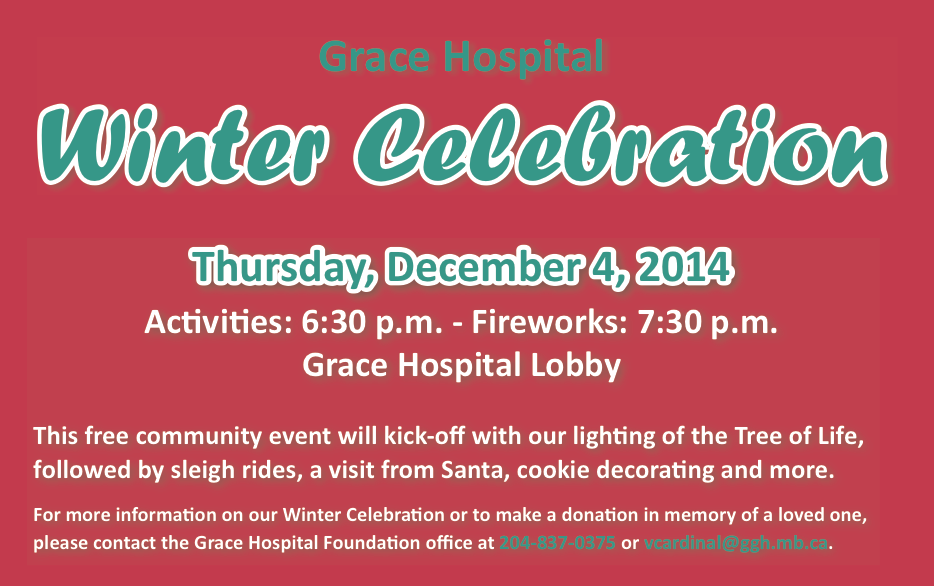 Grace Hospital

Winter Celebration

Thursday, December 4, 2014

Activities: 6:30 p.m. - Fireworks: 7:30 p.m.

Grace Hospital Lobby

This free community event will kick-off with our lighting of the Tree of Life, followed by sleigh rides, a visit from Santa, cookie decorating and more.

For more information on our Winter Celebration or to make a donation in memory of a loved one, please contact the Grace Hospital Foundation office at 204-837-0375 or vcardinal@ggh.mb.ca.